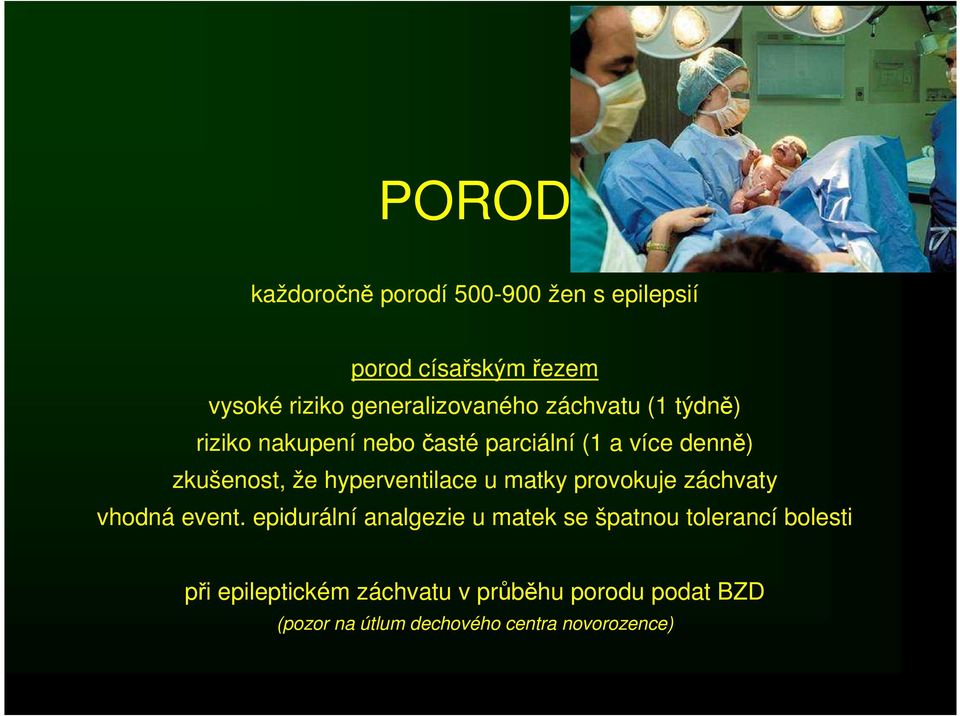 POROD

každoročně porodí 500-900 žen s epilepsií

porod císařským řezem
vysoké riziko generalizovaného záchvatu (1 týdně)
riziko nakupení nebo časté parciální (1 a více denně)
zkušenost, že hyperventilace u matky provokuje záchvaty
vhodná event. epidurální analgezie u matek se špatnou tolerancí bolesti

při epileptickém záchvatu v průběhu porodu podat BZD
(pozor na útlum dechového centra novorozence)